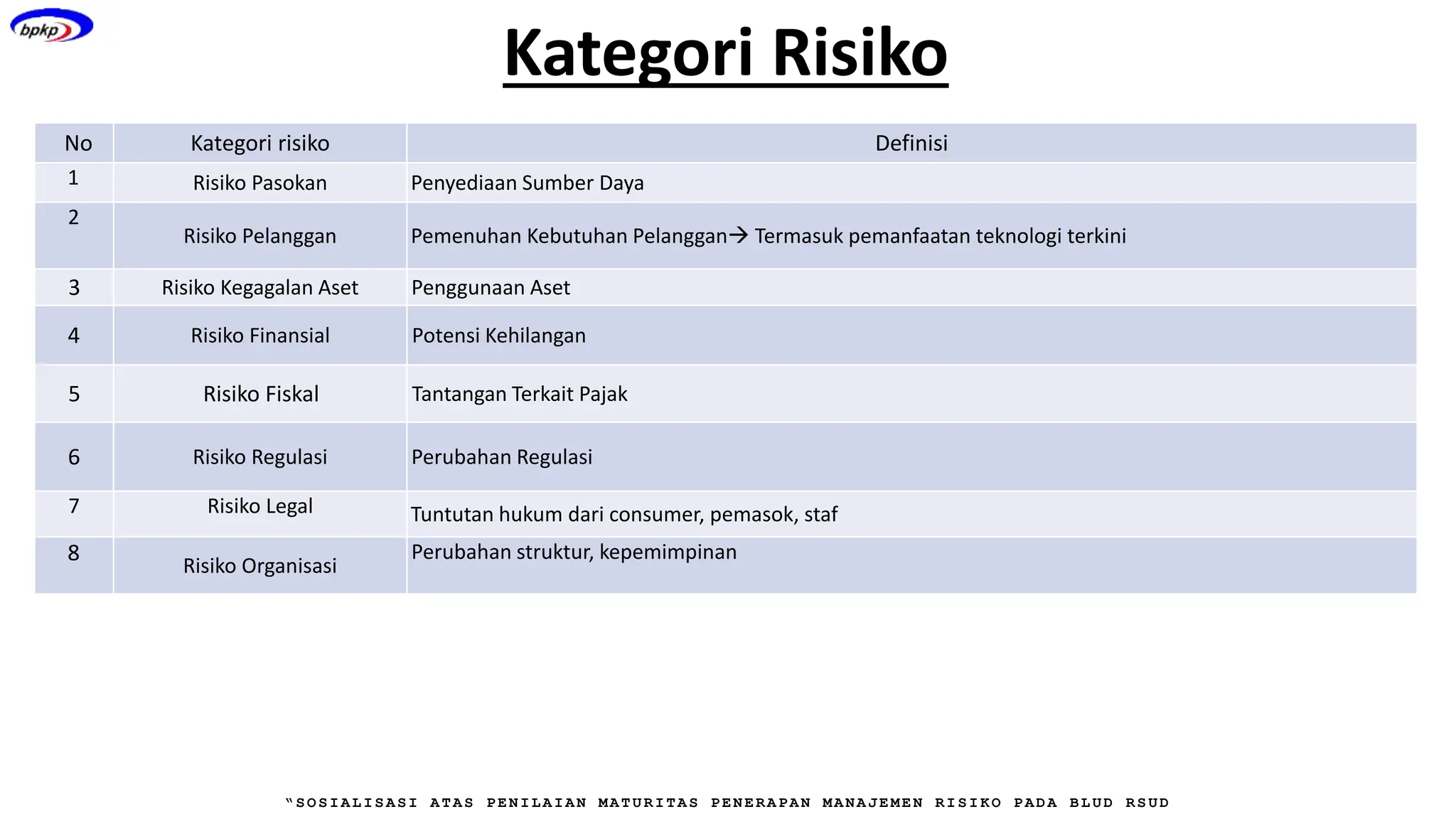 bpkp

Kategori Risiko

| No | Kategori risiko | Definisi |
|---|---|---|
| 1 | Risiko Pasokan | Penyediaan Sumber Daya |
| 2 | Risiko Pelanggan | Pemenuhan Kebutuhan Pelanggan→ Termasuk pemanfaatan teknologi terkini |
| 3 | Risiko Kegagalan Aset | Penggunaan Aset |
| 4 | Risiko Finansial | Potensi Kehilangan |
| 5 | Risiko Fiskal | Tantangan Terkait Pajak |
| 6 | Risiko Regulasi | Perubahan Regulasi |
| 7 | Risiko Legal | Tuntutan hukum dari consumer, pemasok, staf |
| 8 | Risiko Organisasi | Perubahan struktur, kepemimpinan |

"SOSIALISASI ATAS PENILAIAN MATURITAS PENERAPAN MANAJEMEN RISIKO PADA BLUD RSUD